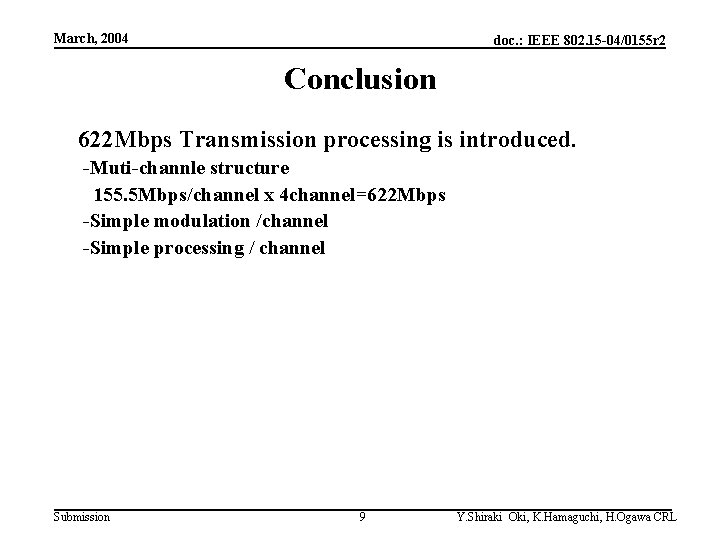 March, 2004

doc.: IEEE 802.15-04/0155r2

Conclusion

622Mbps Transmission processing is introduced.

-Muti-channle structure

155.5Mbps/channel x 4channel=622Mbps

-Simple modulation /channel

-Simple processing / channel

Submission

9

Y.Shiraki Oki, K.Hamaguchi, H.Ogawa CRL